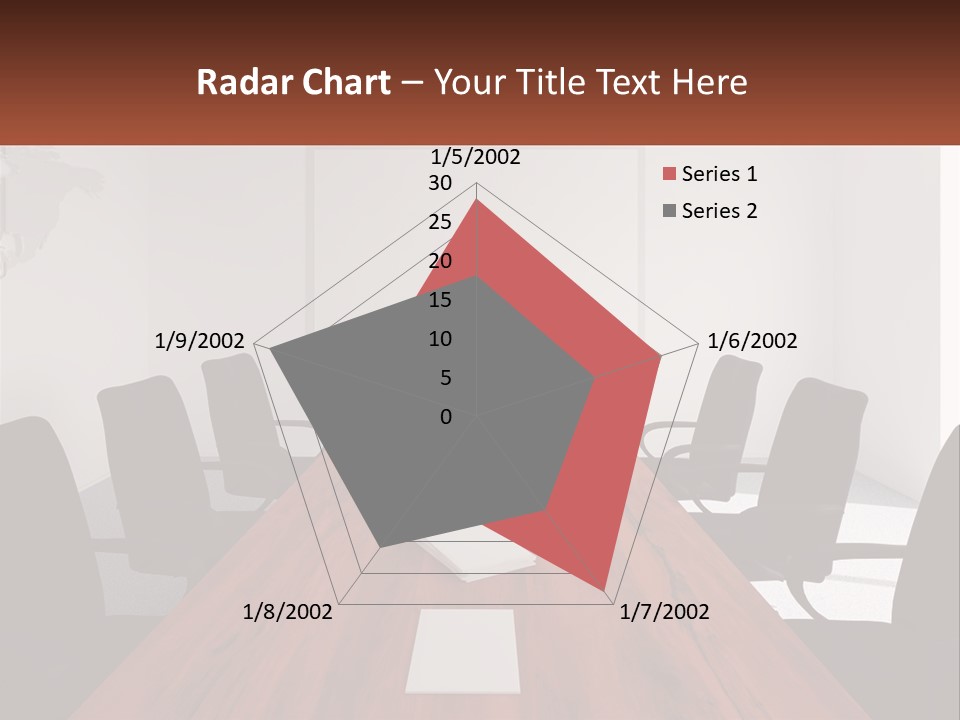 Radar Chart – Your Title Text Here

1/5/2002
30
25
20
15
10
5
0
1/6/2002
1/7/2002
1/8/2002
1/9/2002

Series 1
Series 2